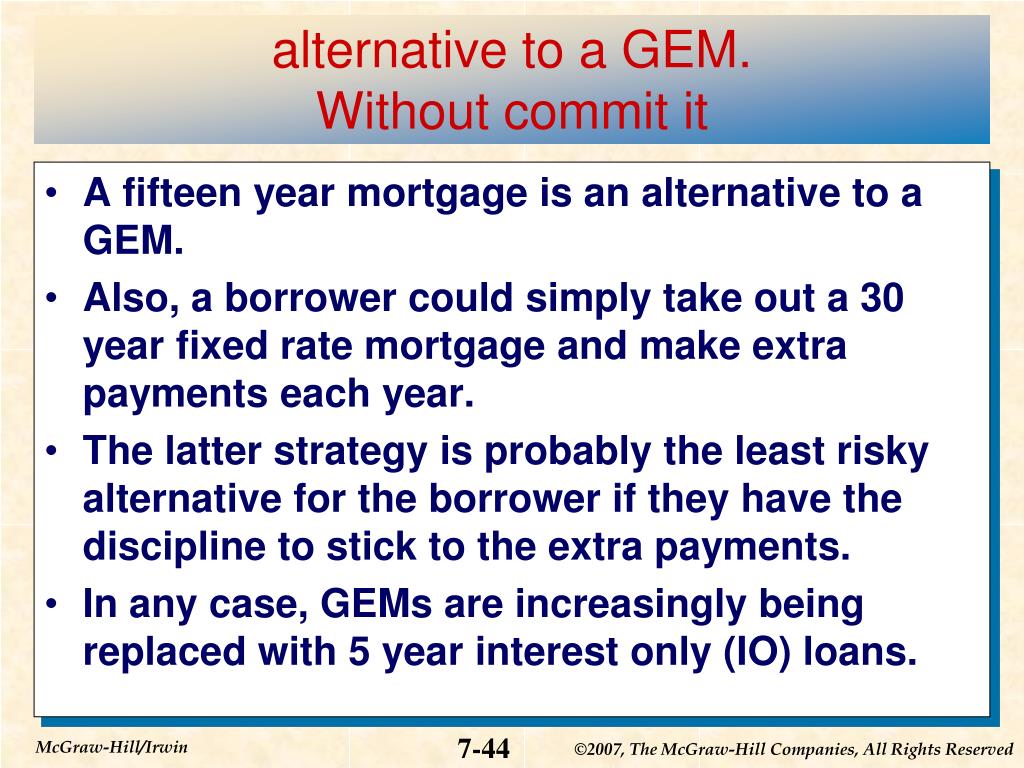 alternative to a GEM.
Without commit it

• A fifteen year mortgage is an alternative to a GEM.
• Also, a borrower could simply take out a 30 year fixed rate mortgage and make extra payments each year.
• The latter strategy is probably the least risky alternative for the borrower if they have the discipline to stick to the extra payments.
• In any case, GEMs are increasingly being replaced with 5 year interest only (IO) loans.

McGraw-Hill/Irwin
7-44
©2007, The McGraw-Hill Companies, All Rights Reserved